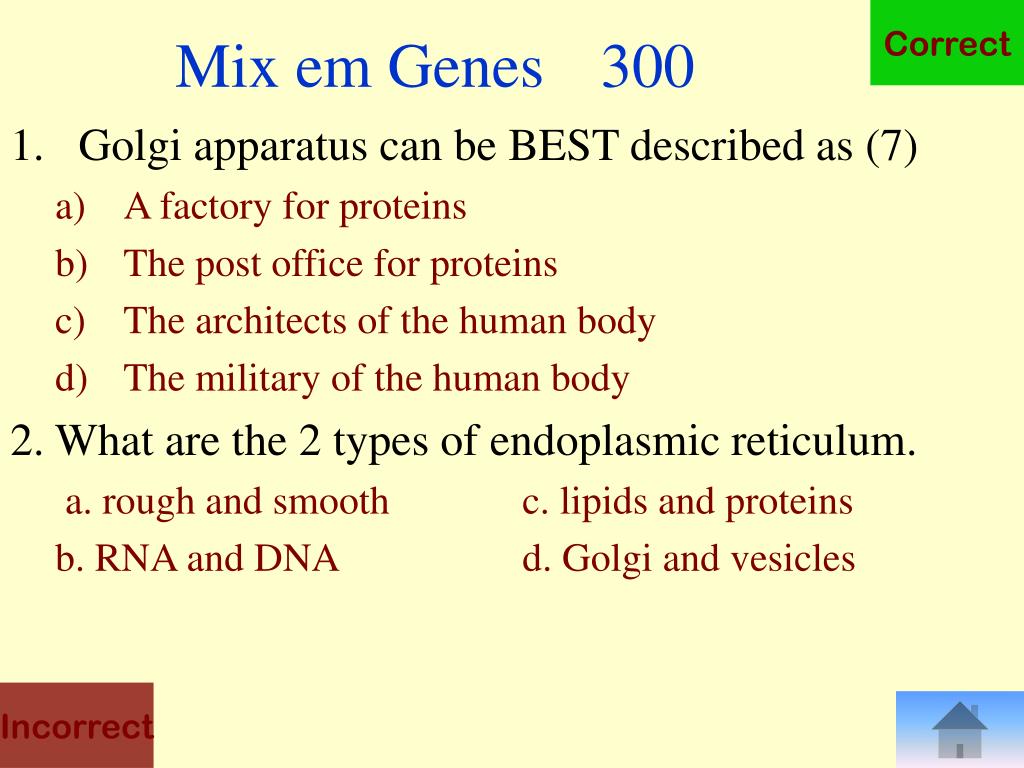 Correct

Mix em Genes 300

1. Golgi apparatus can be BEST described as (7)

a) A factory for proteins

b) The post office for proteins

c) The architects of the human body

d) The military of the human body

2. What are the 2 types of endoplasmic reticulum.

a. rough and smooth

b. RNA and DNA

c. lipids and proteins

d. Golgi and vesicles

Incorrect